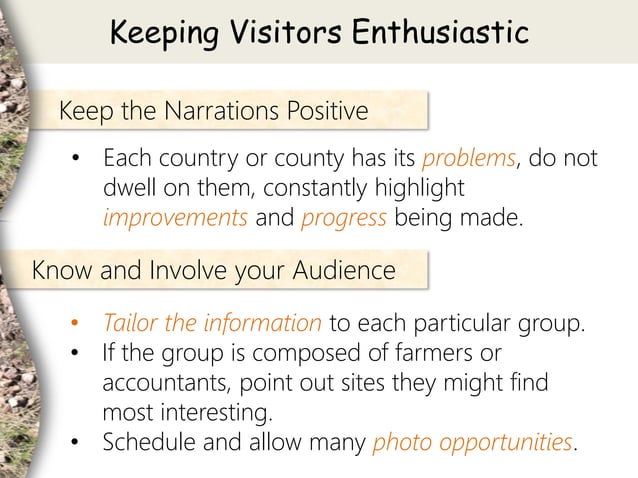 Keeping Visitors Enthusiastic

Keep the Narrations Positive

• Each country or county has its problems, do not dwell on them, constantly highlight improvements and progress being made.

Know and Involve your Audience

• Tailor the information to each particular group.
• If the group is composed of farmers or accountants, point out sites they might find most interesting.
• Schedule and allow many photo opportunities.